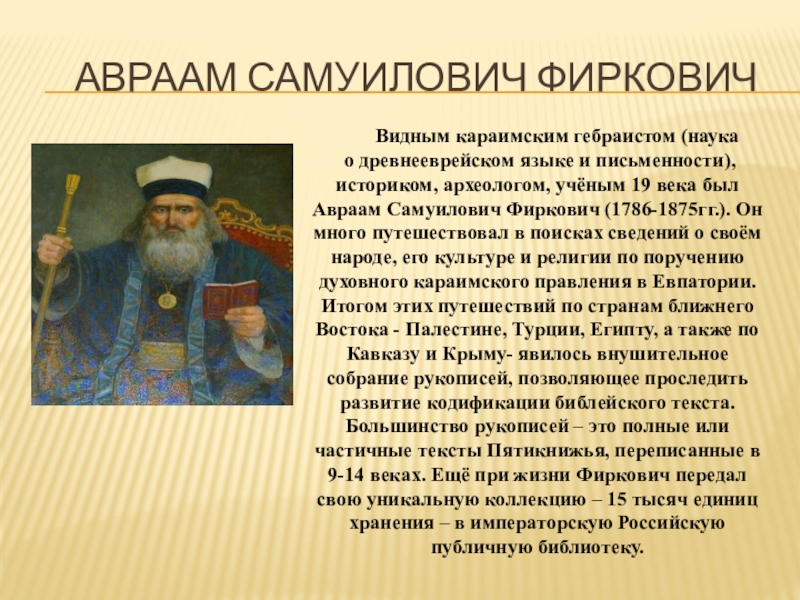 АВРААМ САМУИЛОВИЧ ФИРКОВИЧ

Видным караимским гебраистом (наука о древнееврейском языке и письменности), историком, археологом, учёным 19 века был Авраам Самуилович Фиркович (1786-1875гг.). Он много путешествовал в поисках сведений о своём народе, его культуре и религии по поручению духовного караимского правления в Евпатории. Итогом этих путешествий по странам ближнего Востока - Палестине, Турции, Египту, а также по Кавказу и Крыму- явилось внушительное собрание рукописей, позволяющее проследить развитие кодификации библейского текста. Большинство рукописей – это полные или частичные тексты Пятикнижья, переписанные в 9-14 веках. Ещё при жизни Фиркович передал свою уникальную коллекцию – 15 тысяч единиц хранения – в императорскую Российскую публичную библиотеку.